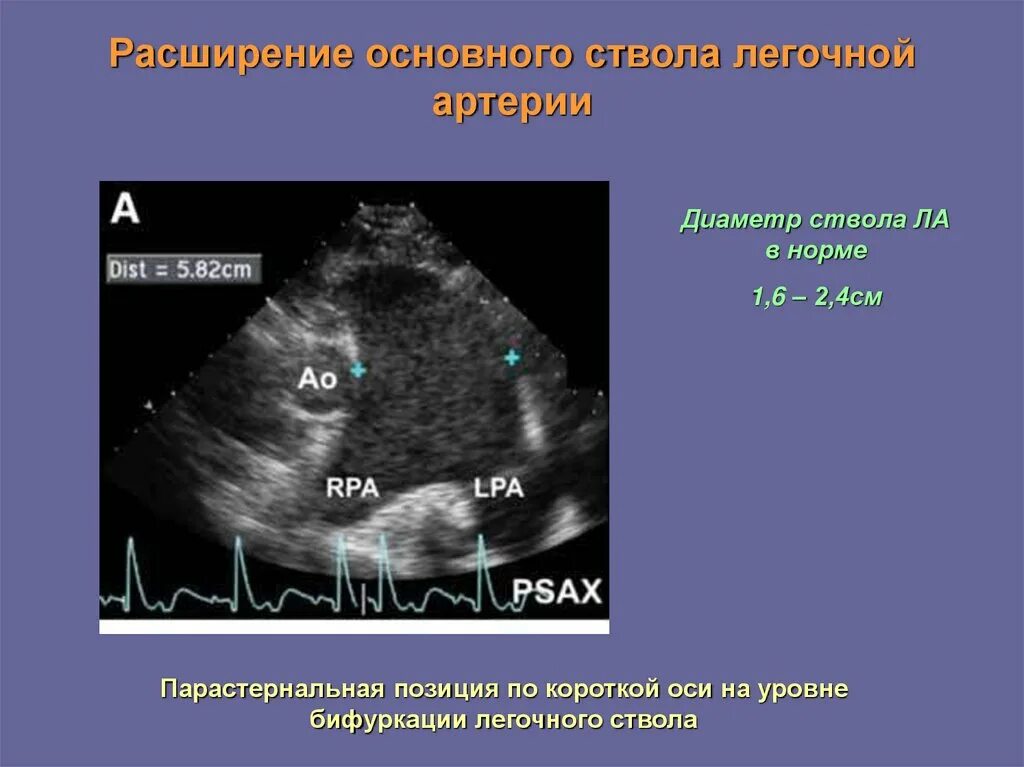 Расширение основного ствола легочной артерии

A

Dist = 5.82cm

Ao

RPA

LPA

PSAX

Диаметр ствола ЛА в норме

1,6 – 2,4см

Парастернальная позиция по короткой оси на уровне бифуркации легочного ствола